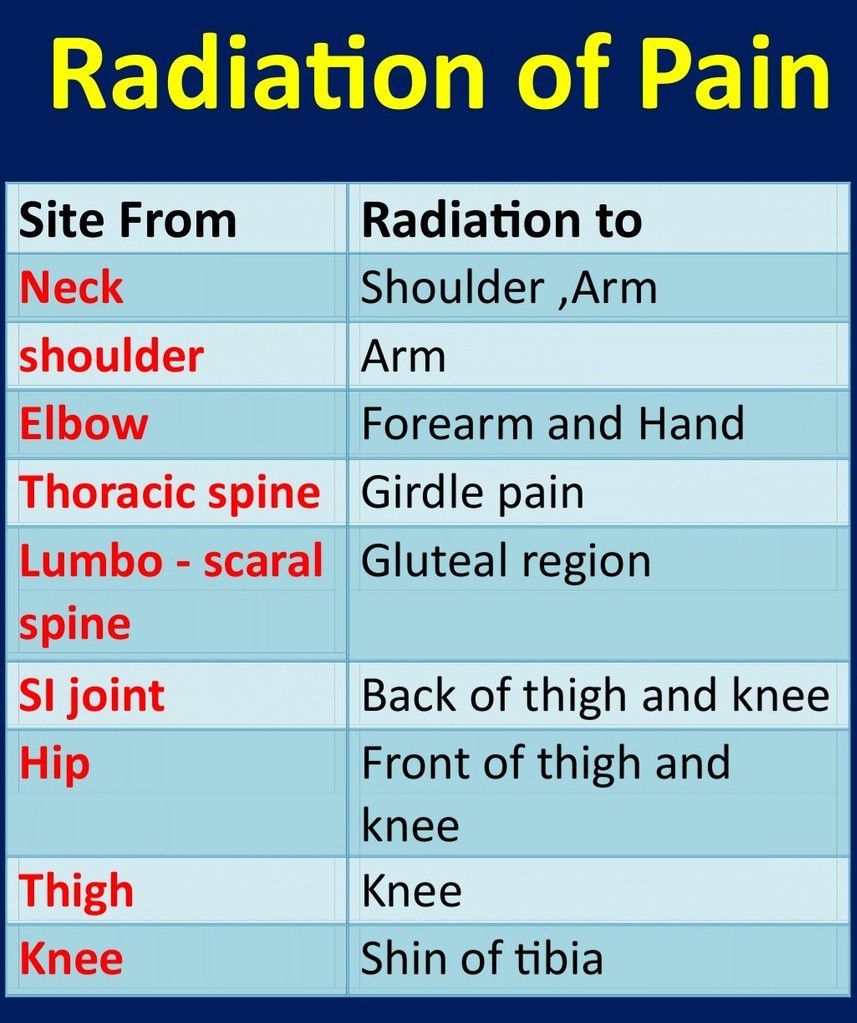 Radiation of Pain

| Site From | Radiation to |
|---|---|
| Neck | Shoulder ,Arm |
| shoulder | Arm |
| Elbow | Forearm and Hand |
| Thoracic spine | Girdle pain |
| Lumbo - scaral spine | Gluteal region |
| SI joint | Back of thigh and knee |
| Hip | Front of thigh and knee |
| Thigh | Knee |
| Knee | Shin of tibia |